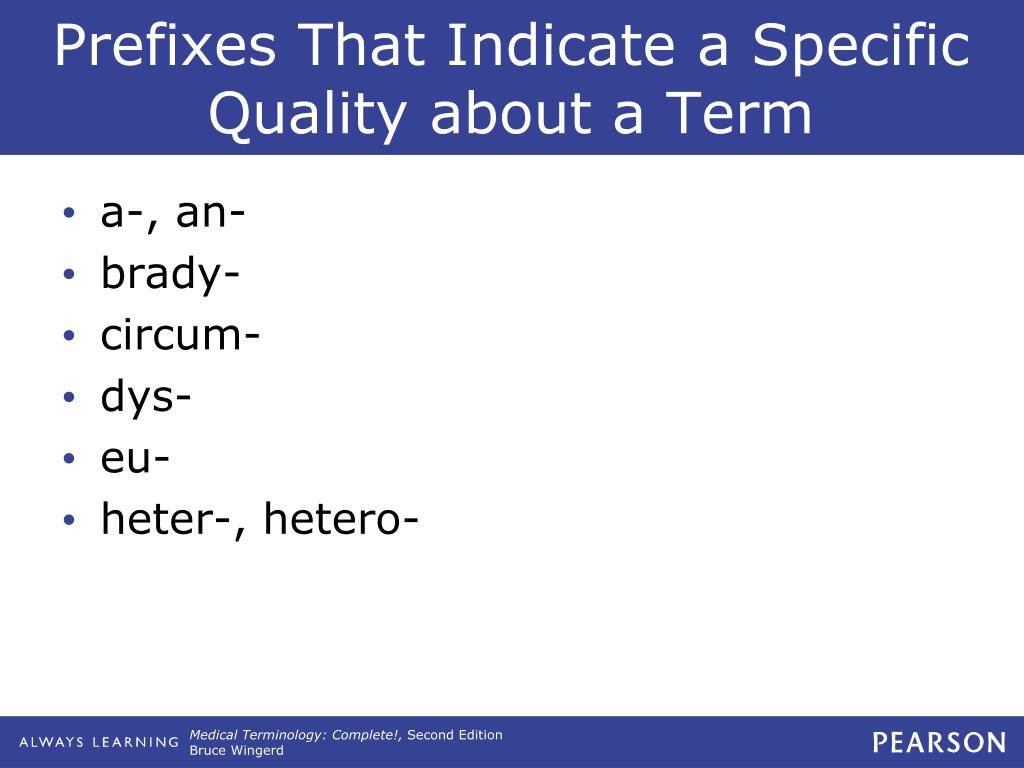 Prefixes That Indicate a Specific Quality about a Term

• a-, an-
• brady-
• circum-
• dys-
• eu-
• heter-, hetero-

ALWAYS LEARNING

Medical Terminology: Complete!, Second Edition
Bruce Wingerd

PEARSON